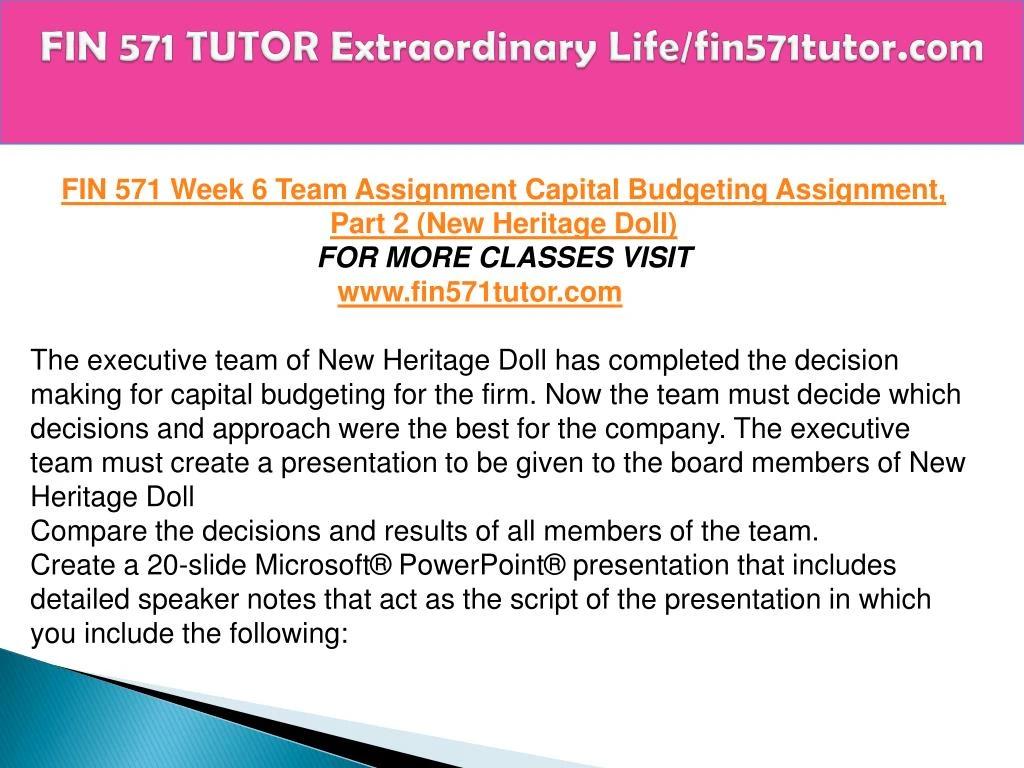 FIN 571 TUTOR Extraordinary Life/fin571tutor.com

FIN 571 Week 6 Team Assignment Capital Budgeting Assignment, Part 2 (New Heritage Doll)
FOR MORE CLASSES VISIT
www.fin571tutor.com

The executive team of New Heritage Doll has completed the decision making for capital budgeting for the firm. Now the team must decide which decisions and approach were the best for the company. The executive team must create a presentation to be given to the board members of New Heritage Doll
Compare the decisions and results of all members of the team.
Create a 20-slide Microsoft® PowerPoint® presentation that includes detailed speaker notes that act as the script of the presentation in which you include the following: